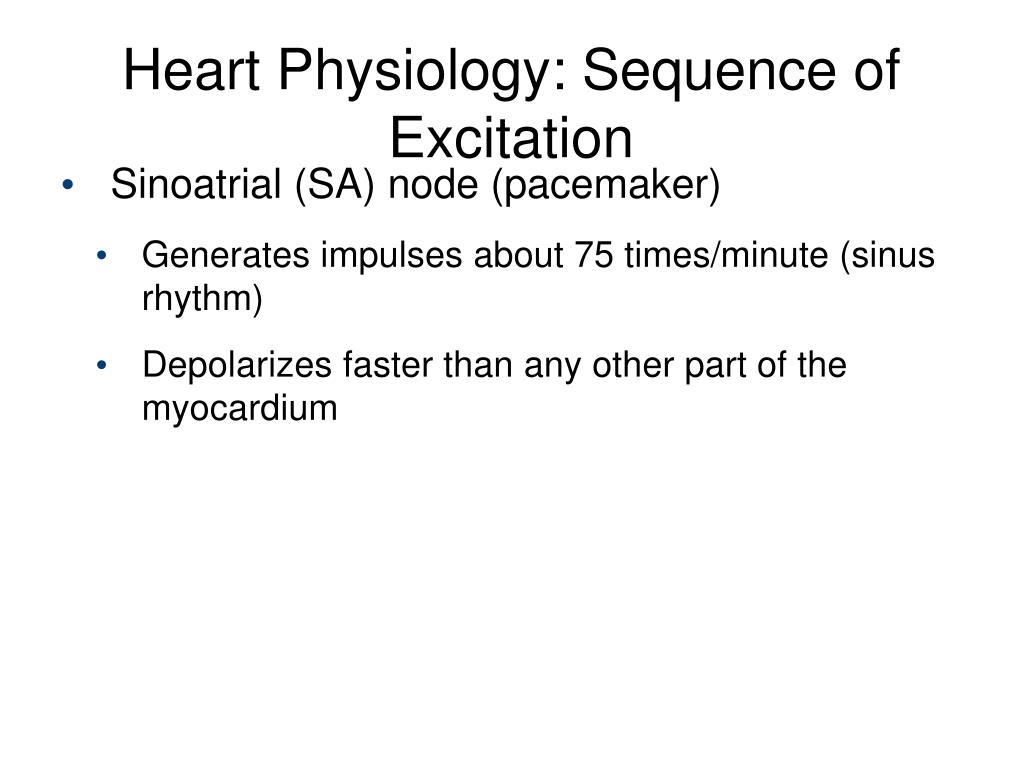 Heart Physiology: Sequence of Excitation

• Sinoatrial (SA) node (pacemaker)

• Generates impulses about 75 times/minute (sinus rhythm)

• Depolarizes faster than any other part of the myocardium